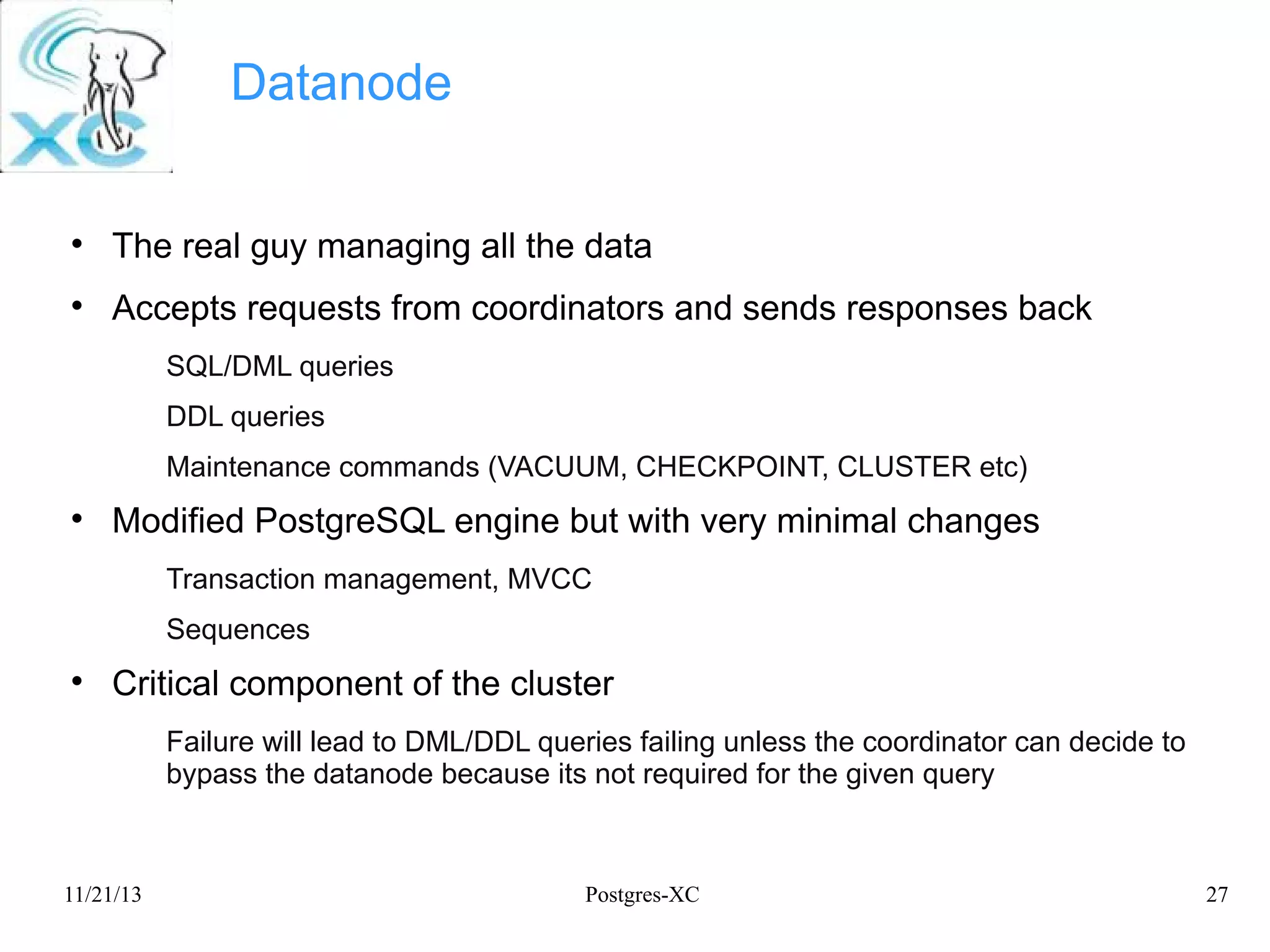 XC

Datanode

• The real guy managing all the data
• Accepts requests from coordinators and sends responses back

SQL/DML queries

DDL queries

Maintenance commands (VACUUM, CHECKPOINT, CLUSTER etc)

• Modified PostgreSQL engine but with very minimal changes

Transaction management, MVCC

Sequences

• Critical component of the cluster

Failure will lead to DML/DDL queries failing unless the coordinator can decide to bypass the datanode because its not required for the given query

11/21/13 Postgres-XC 27